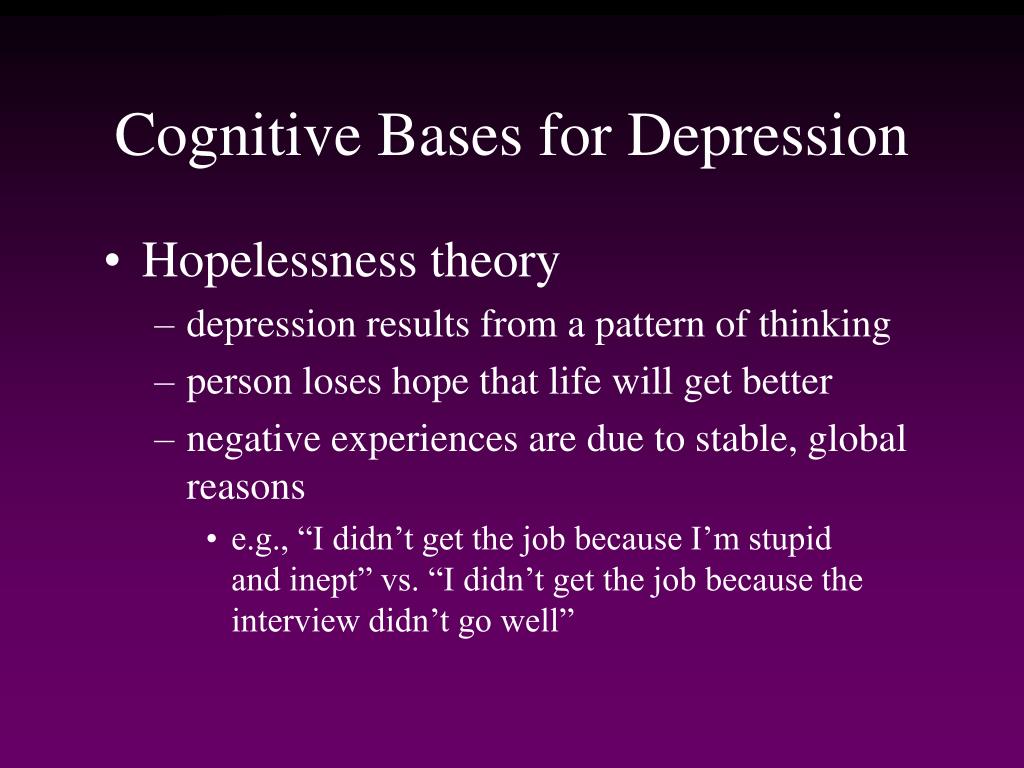 Cognitive Bases for Depression

• Hopelessness theory
– depression results from a pattern of thinking
– person loses hope that life will get better
– negative experiences are due to stable, global reasons
• e.g., “I didn’t get the job because I’m stupid and inept” vs. “I didn’t get the job because the interview didn’t go well”